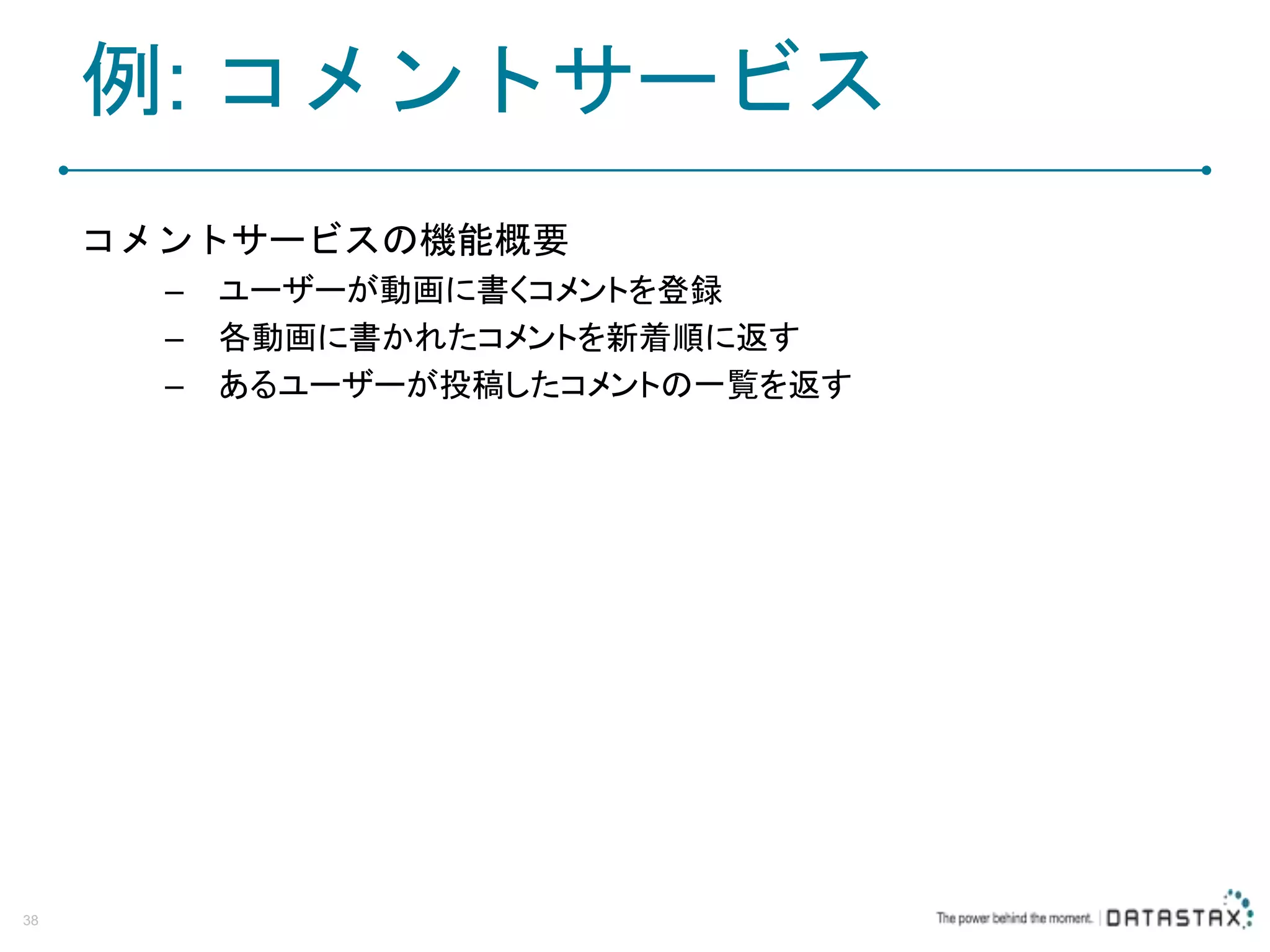 例: コメントサービス

コメントサービスの機能概要
– ユーザーが動画に書くコメントを登録
– 各動画に書かれたコメントを新着順に返す
– あるユーザーが投稿したコメントの一覧を返す

38

The power behind the moment. | DATASTAX